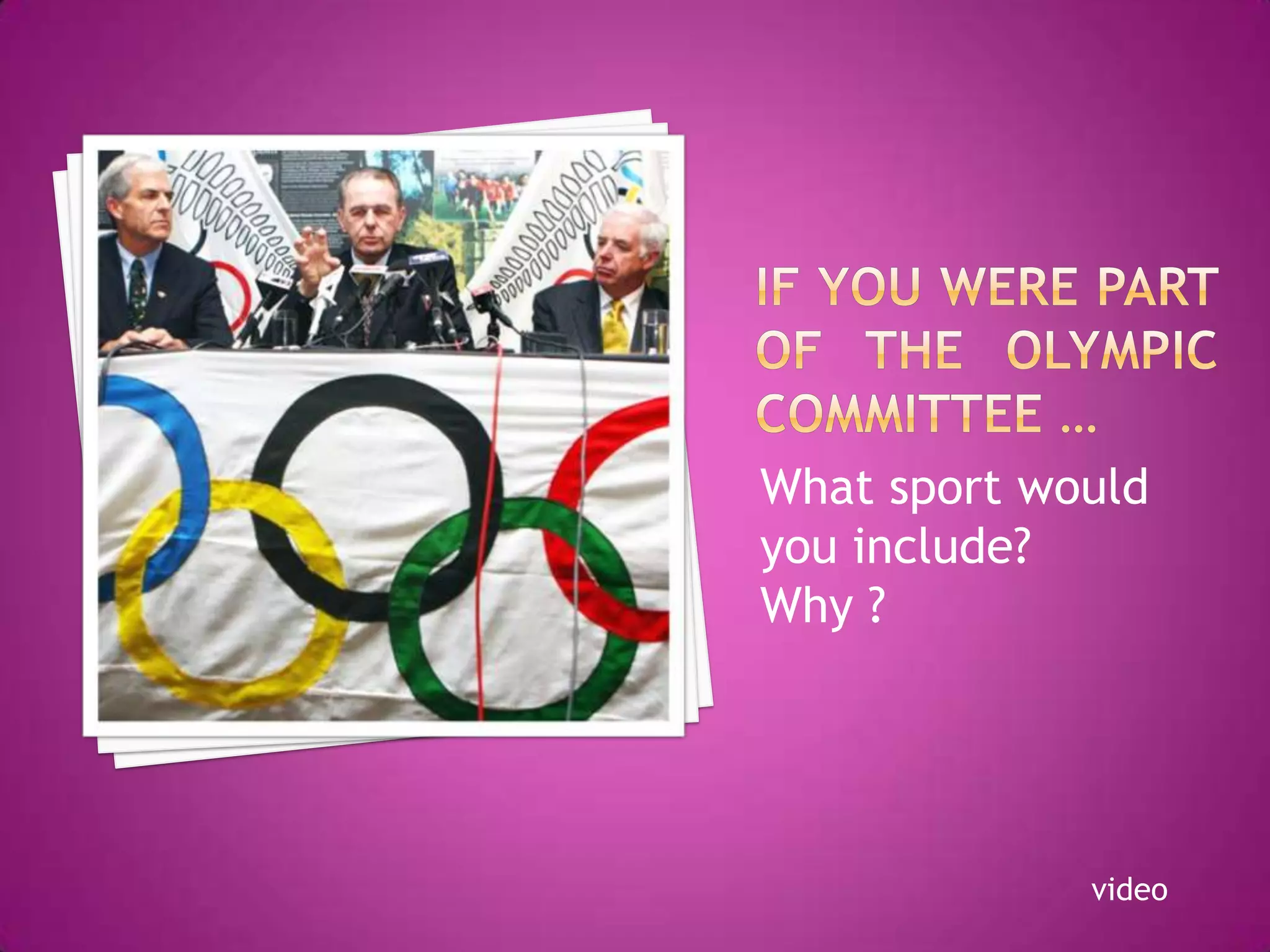 IF YOU WERE PART OF THE OLYMPIC COMMITTEE …

What sport would you include?
Why ?

video